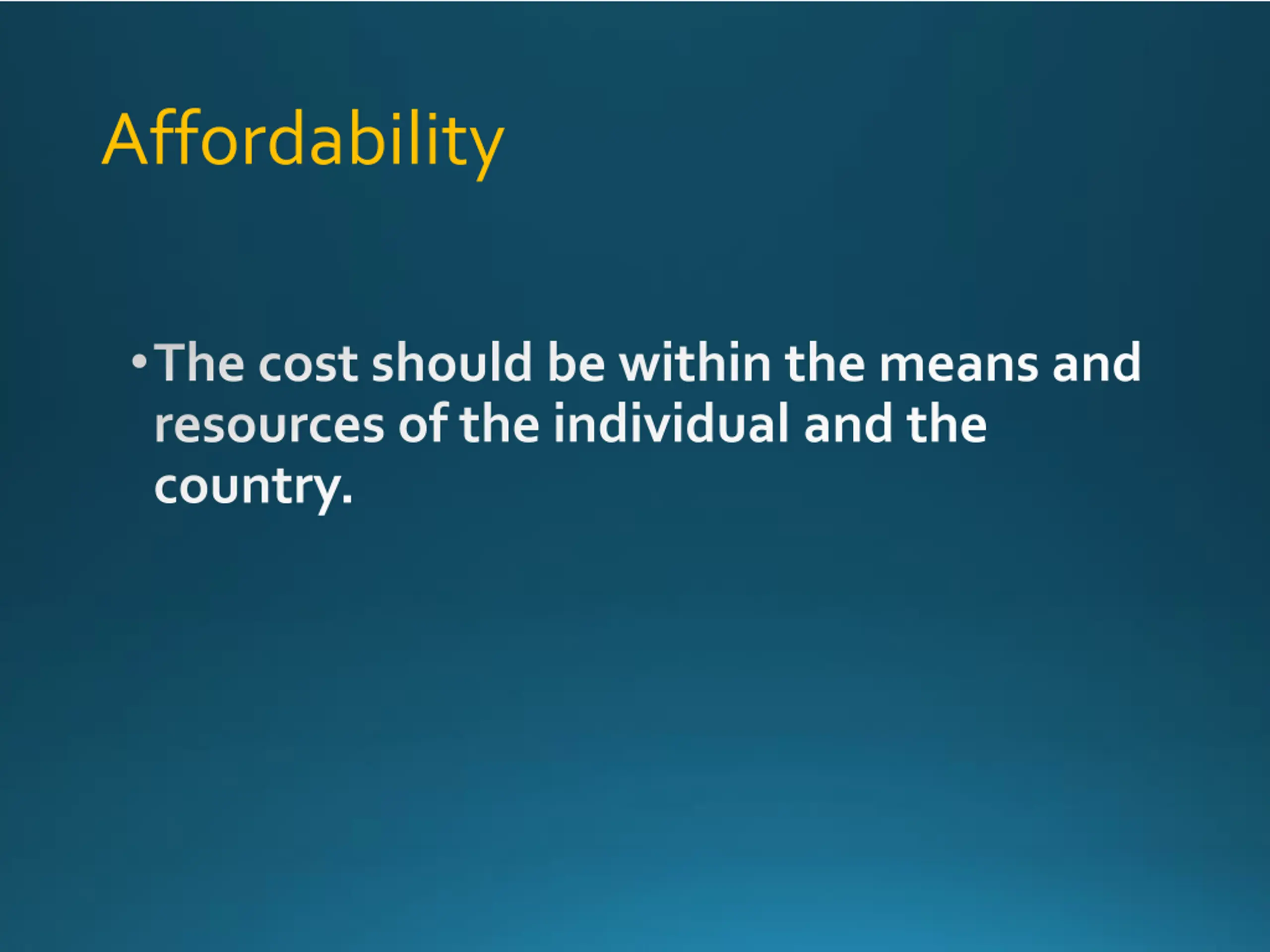 Affordability

• The cost should be within the means and resources of the individual and the country.